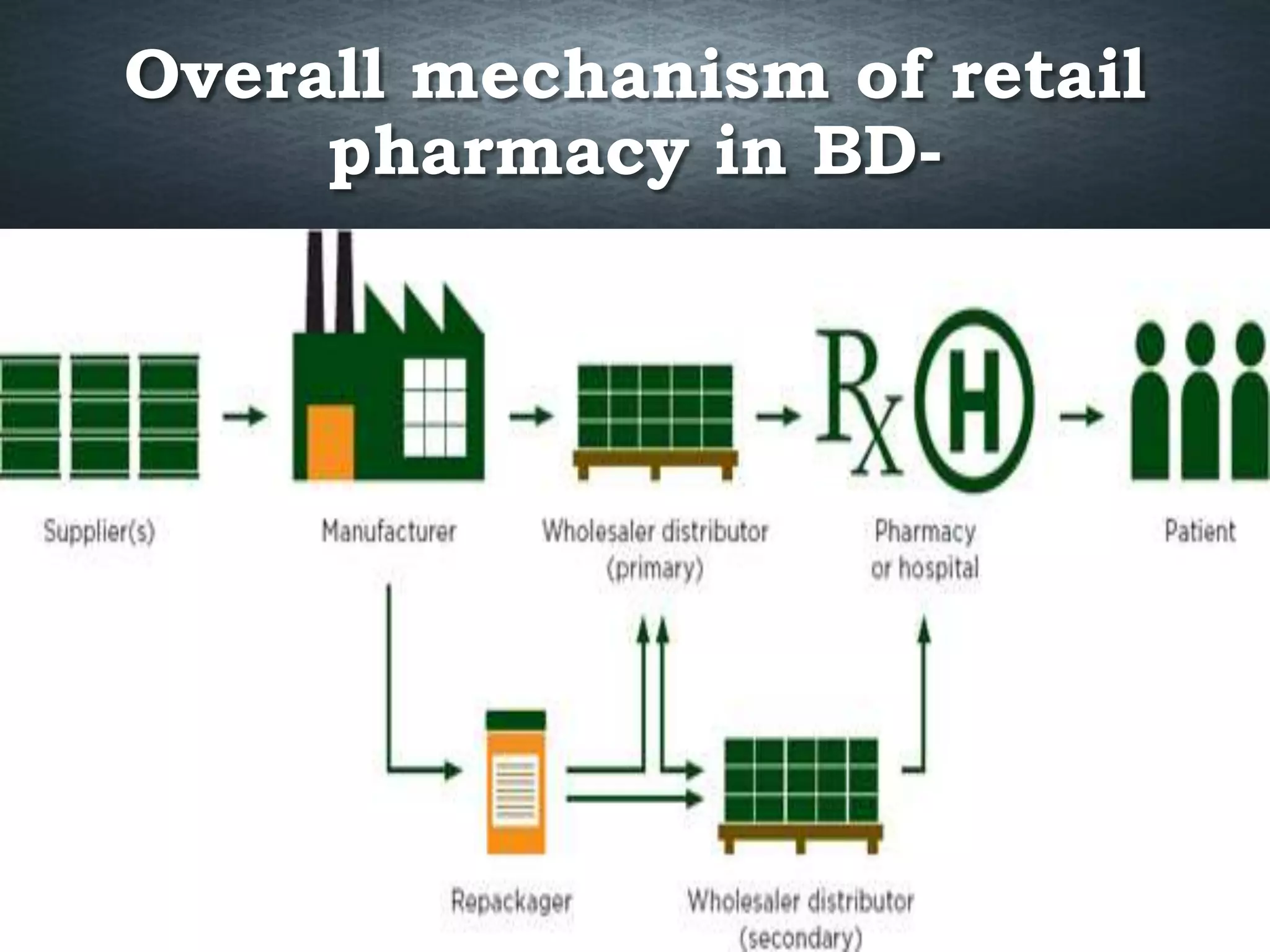 Overall mechanism of retail pharmacy in BD-

Rx H

Supplier(s)

Manufacturer

Wholesaler distributor (primary)

Pharmacy or hospital

Patient

Repackager

Wholesaler distributor (secondary)